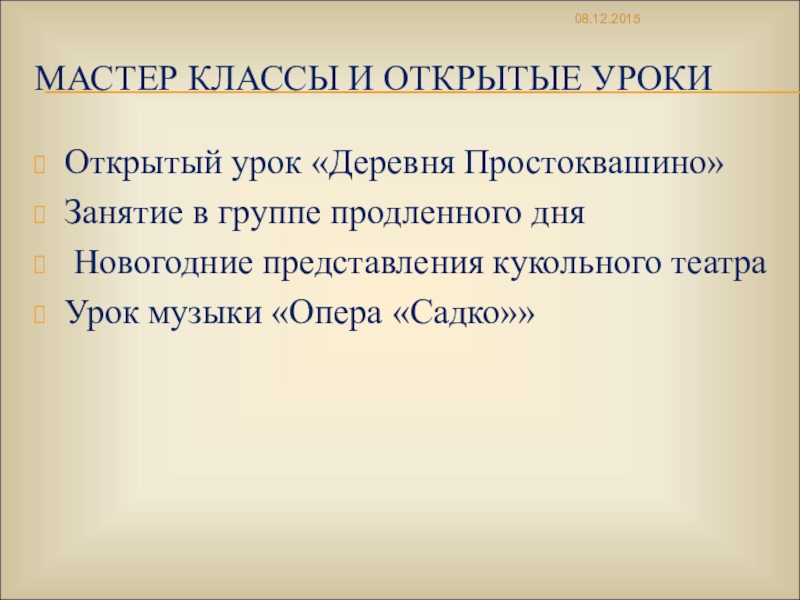 08.12.2015

МАСТЕР КЛАССЫ И ОТКРЫТЫЕ УРОКИ

Открытый урок «Деревня Простоквашино»
Занятие в группе продленного дня
Новогодние представления кукольного театра
Урок музыки «Опера «Садко»»